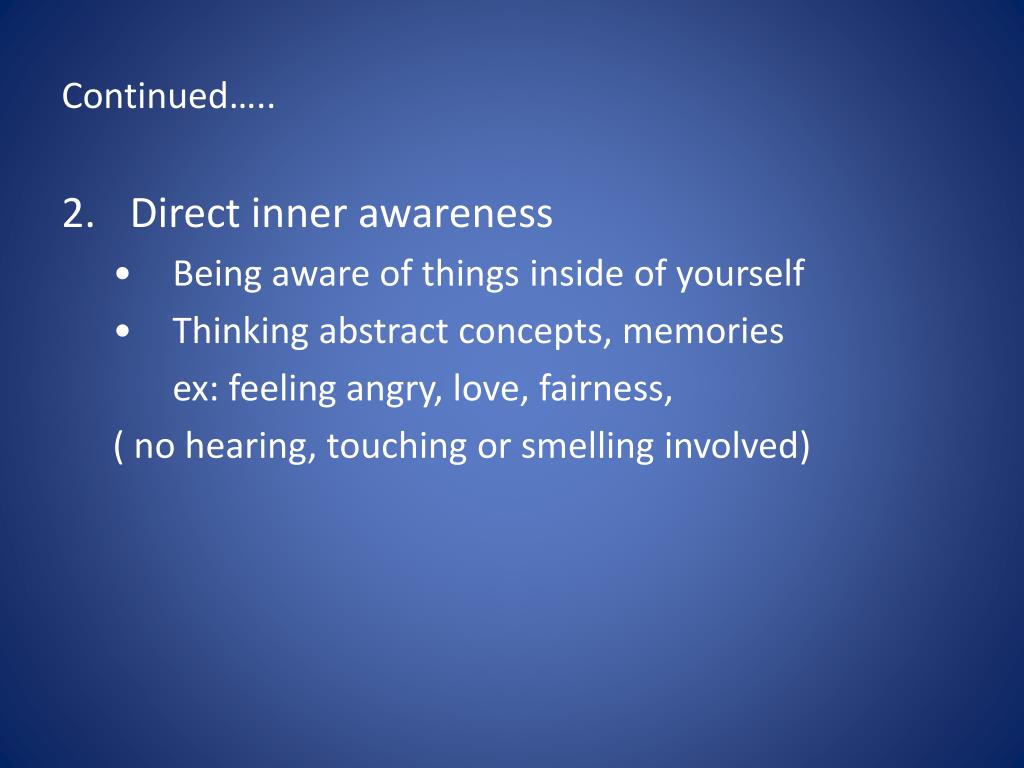 Continued…..

2. Direct inner awareness

• Being aware of things inside of yourself
• Thinking abstract concepts, memories
ex: feeling angry, love, fairness,
( no hearing, touching or smelling involved)